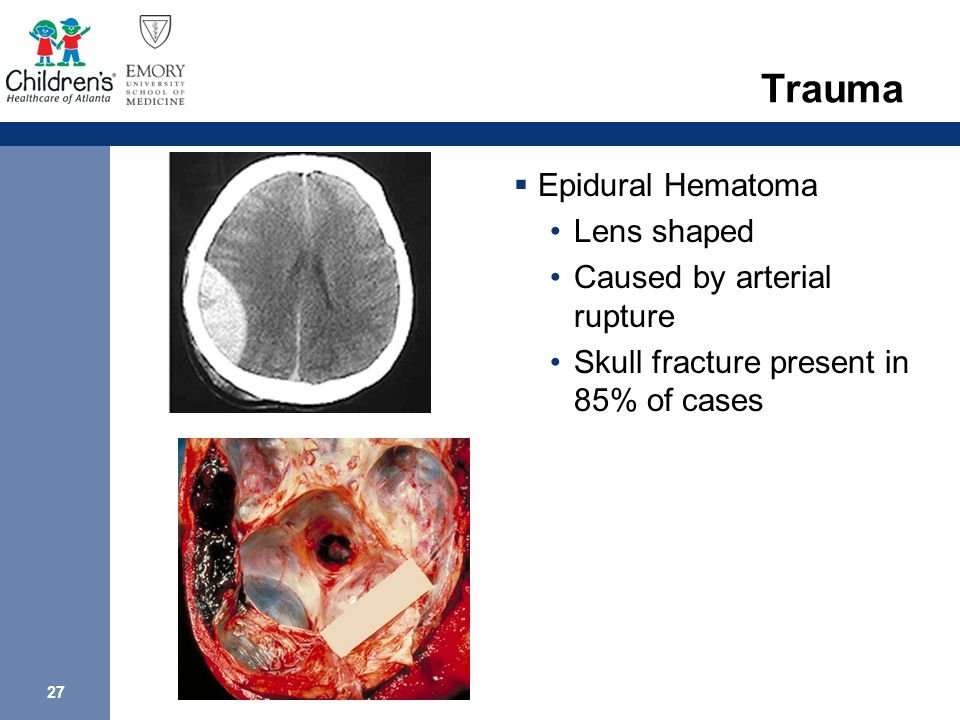 Children's Healthcare of Atlanta

EMORY UNIVERSITY SCHOOL OF MEDICINE

Trauma

▪ Epidural Hematoma
• Lens shaped
• Caused by arterial rupture
• Skull fracture present in 85% of cases

27